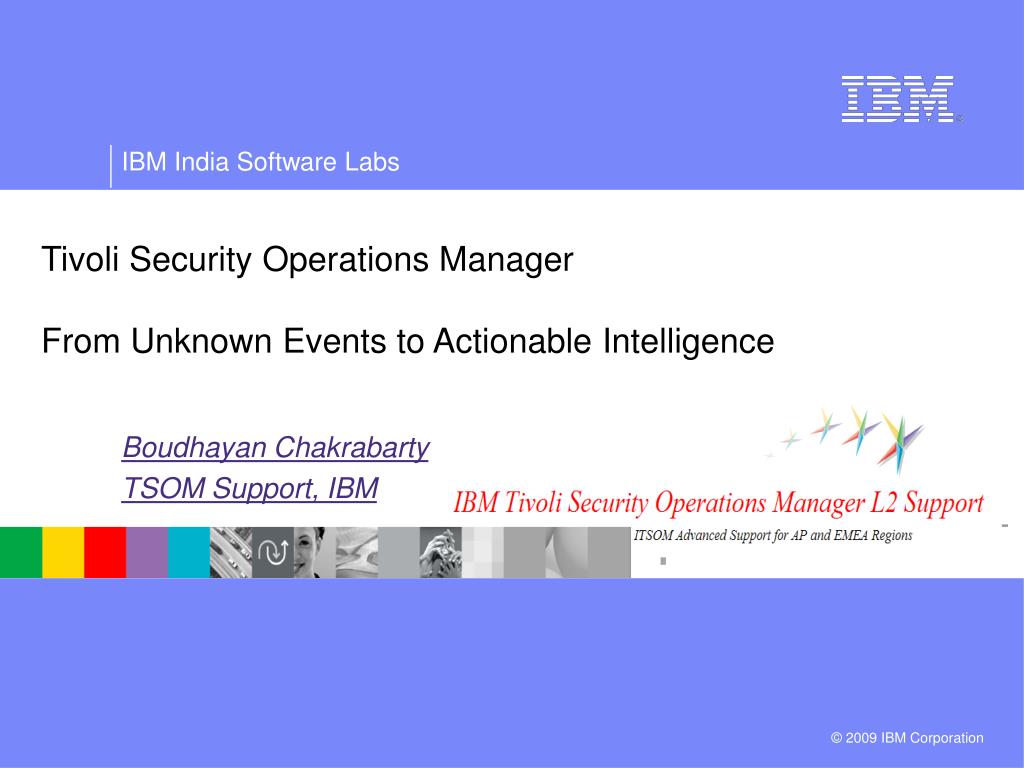 IBM

IBM India Software Labs

Tivoli Security Operations Manager

From Unknown Events to Actionable Intelligence

Boudhayan Chakrabarty
TSOM Support, IBM

IBM Tivoli Security Operations Manager L2 Support
ITSOM Advanced Support for AP and EMEA Regions

© 2009 IBM Corporation